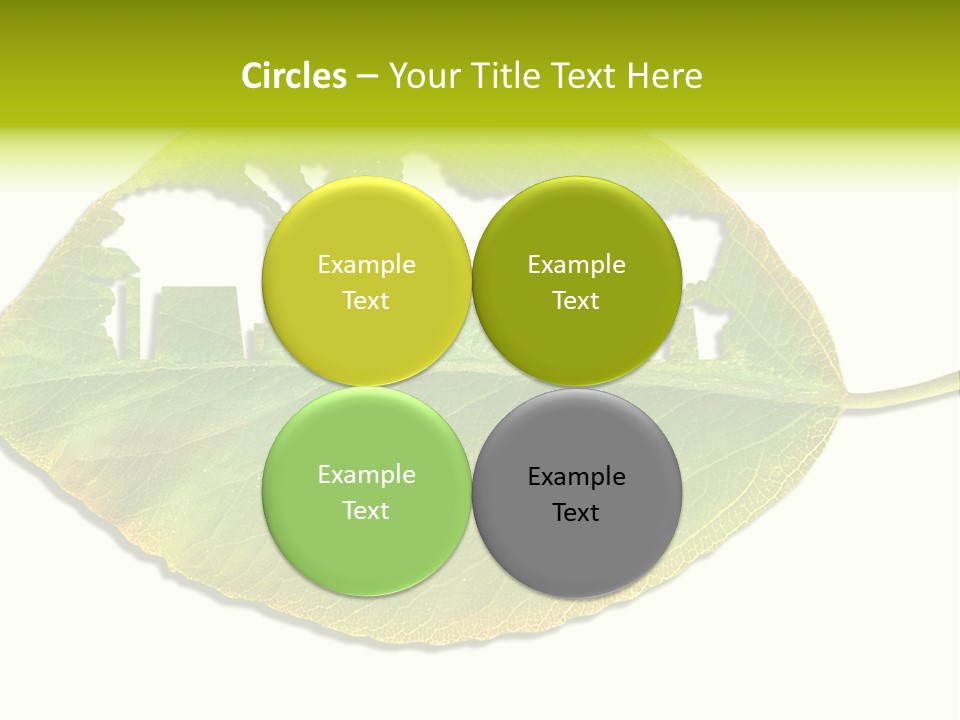 Circles – Your Title Text Here

Example Text

Example Text

Example Text

Example Text